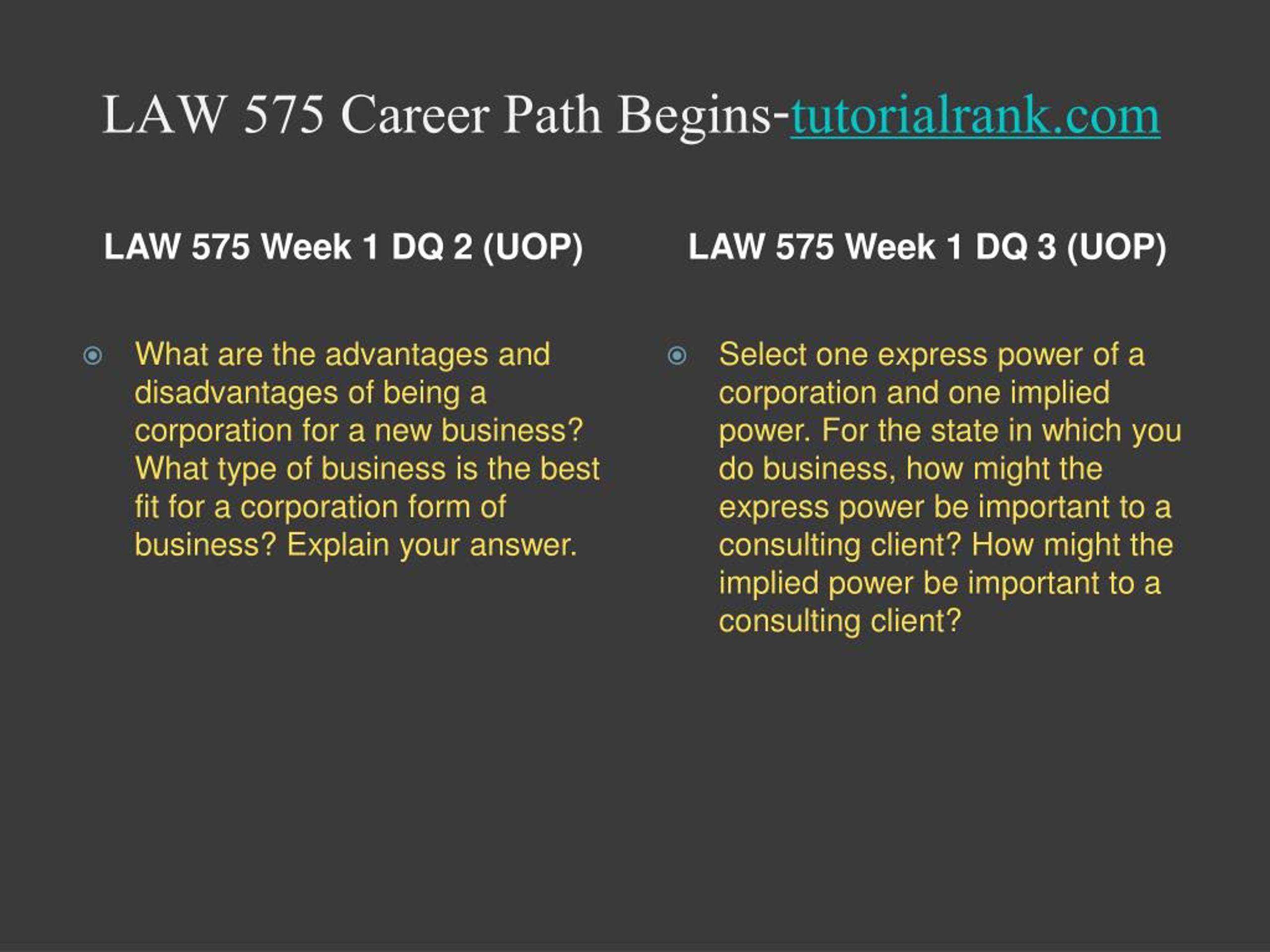 LAW 575 Career Path Begins-tutorialrank.com

LAW 575 Week 1 DQ 2 (UOP)

What are the advantages and disadvantages of being a corporation for a new business? What type of business is the best fit for a corporation form of business? Explain your answer.

LAW 575 Week 1 DQ 3 (UOP)

Select one express power of a corporation and one implied power. For the state in which you do business, how might the express power be important to a consulting client? How might the implied power be important to a consulting client?